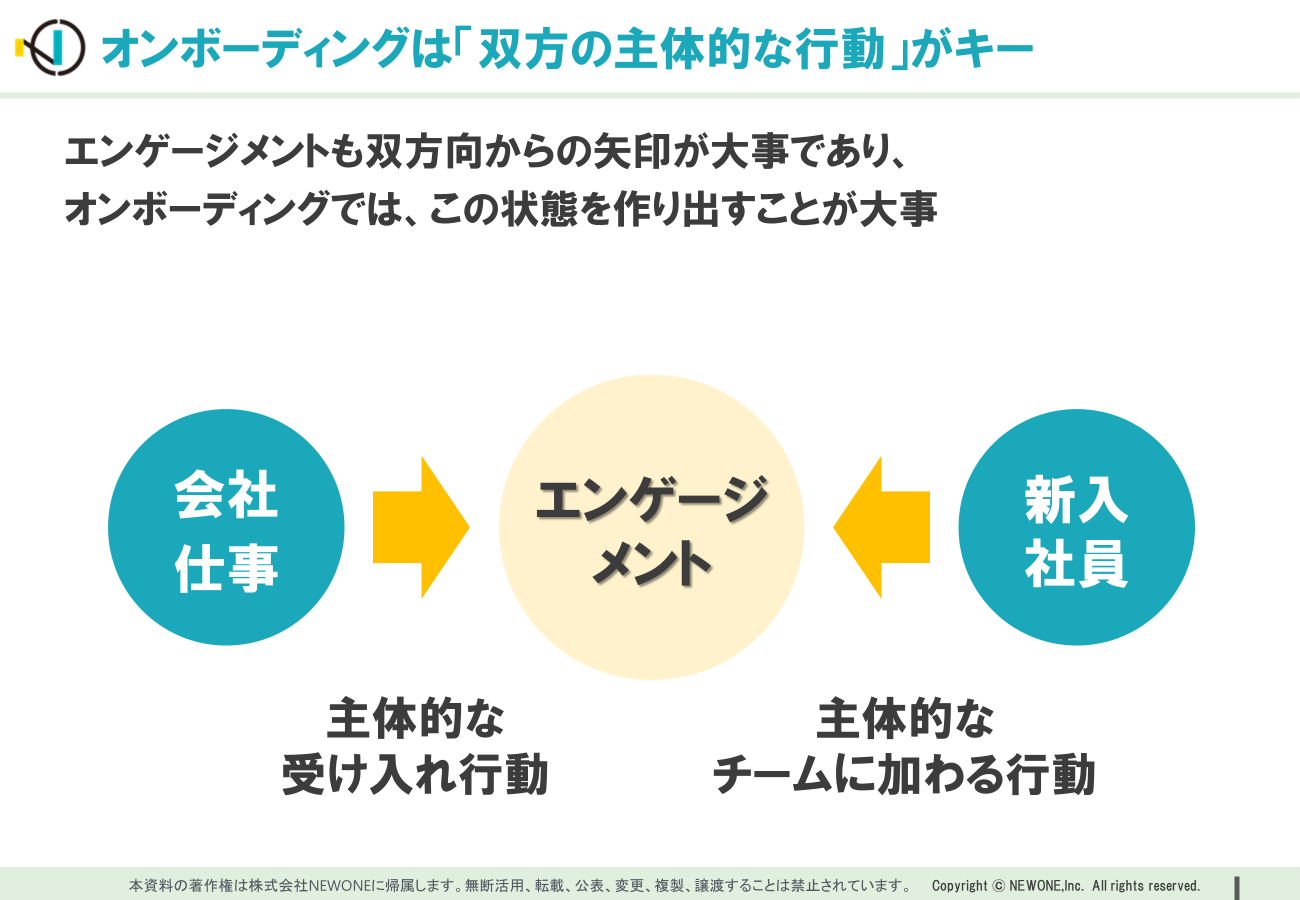 オンボーディングは「双方の主体的な行動」がキー

エンゲージメントも双方向からの矢印が大事であり、
オンボーディングでは、この状態を作り出すことが大事

会社
仕事

エンゲージメント

新入
社員

主体的な
受け入れ行動

主体的な
チームに加わる行動

本資料の著作権は株式会社NEWONEに帰属します。無断活用、転載、公表、変更、複製、譲渡することは禁止されています。 Copyright © NEWONE,Inc. All rights reserved.